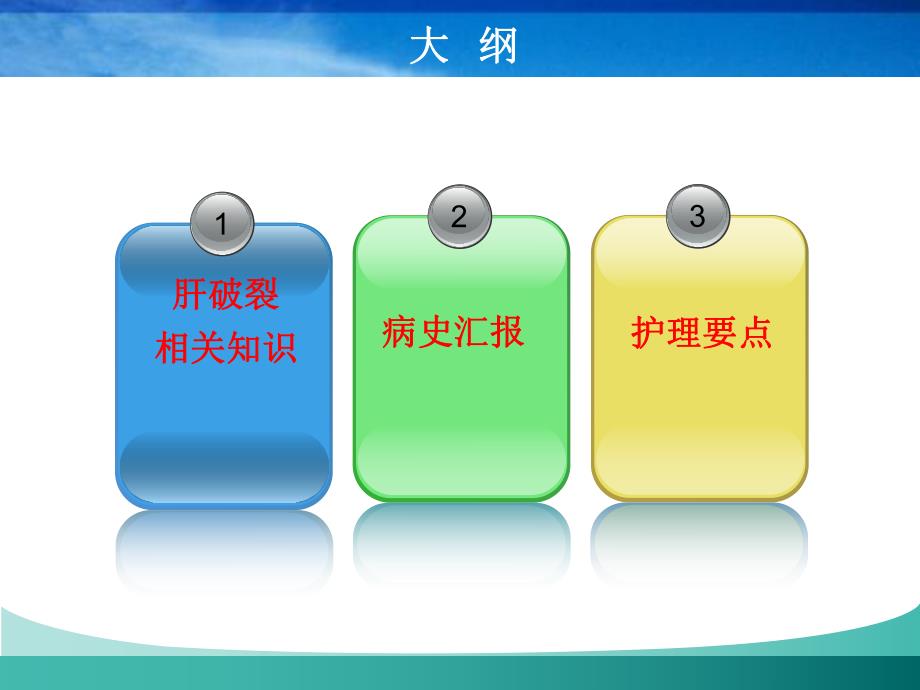 大 纲

1
肝破裂
相关知识

2
病史汇报

3
护理要点